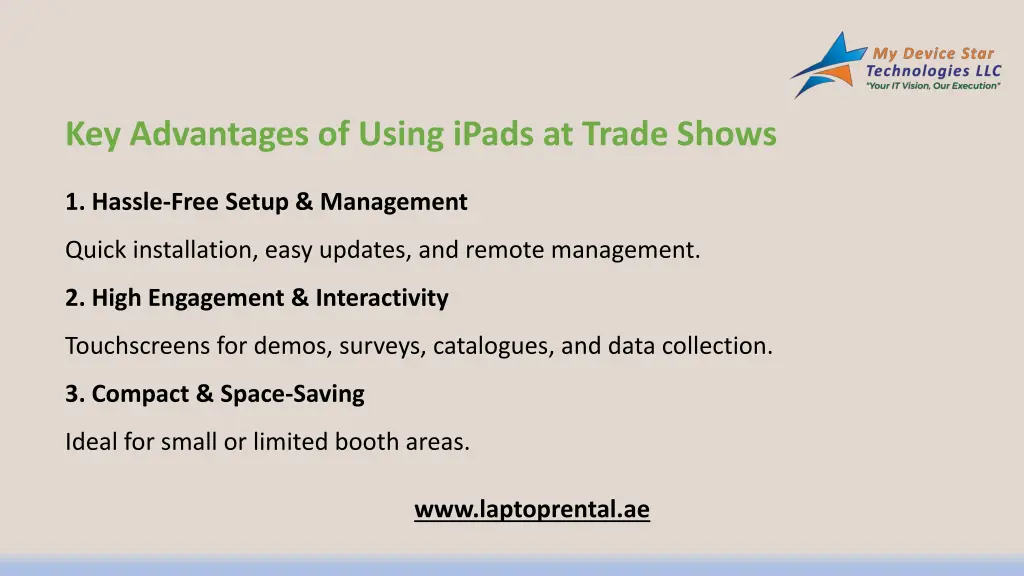 My Device Star
Technologies LLC
"Your IT Vision, Our Execution"

Key Advantages of Using iPads at Trade Shows

1. Hassle-Free Setup & Management

Quick installation, easy updates, and remote management.

2. High Engagement & Interactivity

Touchscreens for demos, surveys, catalogues, and data collection.

3. Compact & Space-Saving

Ideal for small or limited booth areas.

www.laptoprental.ae